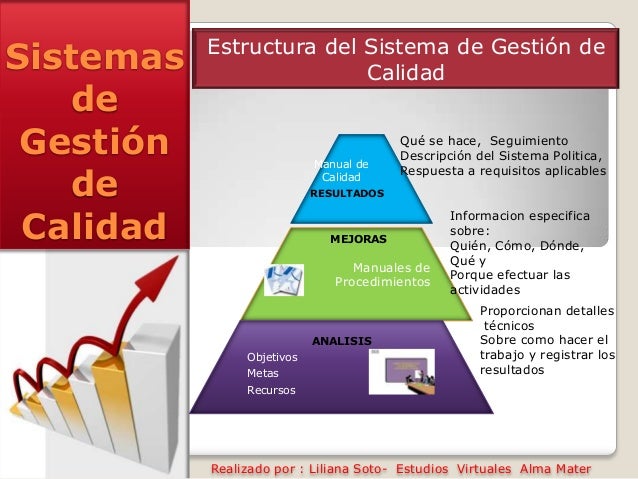 Sistemas de Gestión de Calidad

Estructura del Sistema de Gestión de Calidad

Manual de Calidad

RESULTADOS

Qué se hace, Seguimiento Descripción del Sistema Politica, Respuesta a requisitos aplicables

MEJORAS

Manuales de Procedimientos

Informacion especifica sobre: Quién, Cómo, Dónde, Qué y Porque efectuar las actividades

ANALISIS

Objetivos
Metas
Recursos

Proporcionan detalles técnicos Sobre como hacer el trabajo y registrar los resultados

Realizado por : Liliana Soto- Estudios Virtuales Alma Mater